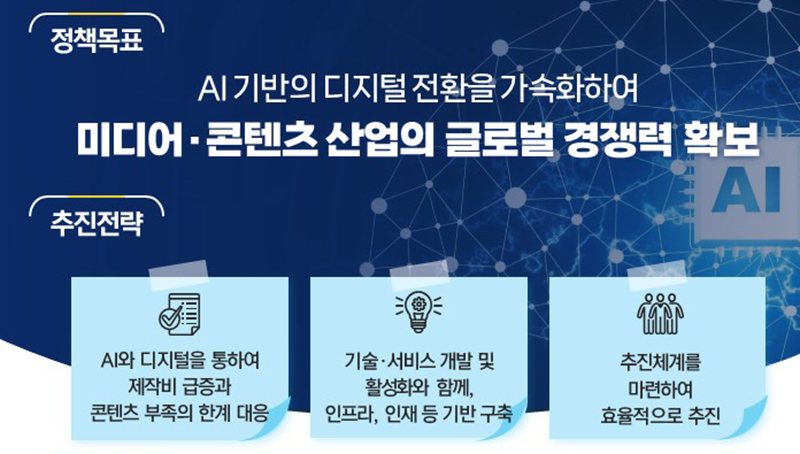 정책목표

AI 기반의 디지털 전환을 가속화하여

미디어·콘텐츠 산업의 글로벌 경쟁력 확보

AI

추진전략

AI와 디지털을 통하여 제작비 급증과 콘텐츠 부족의 한계 대응

기술·서비스 개발 및 활성화와 함께, 인프라, 인재 등 기반 구축

추진체계를 마련하여 효율적으로 추진